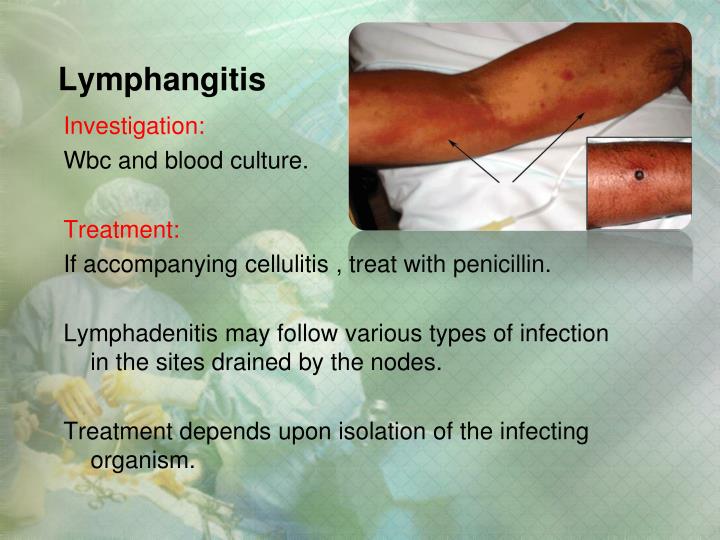 Lymphangitis

Investigation:

Wbc and blood culture.

Treatment:

If accompanying cellulitis , treat with penicillin.

Lymphadenitis may follow various types of infection in the sites drained by the nodes.

Treatment depends upon isolation of the infecting organism.